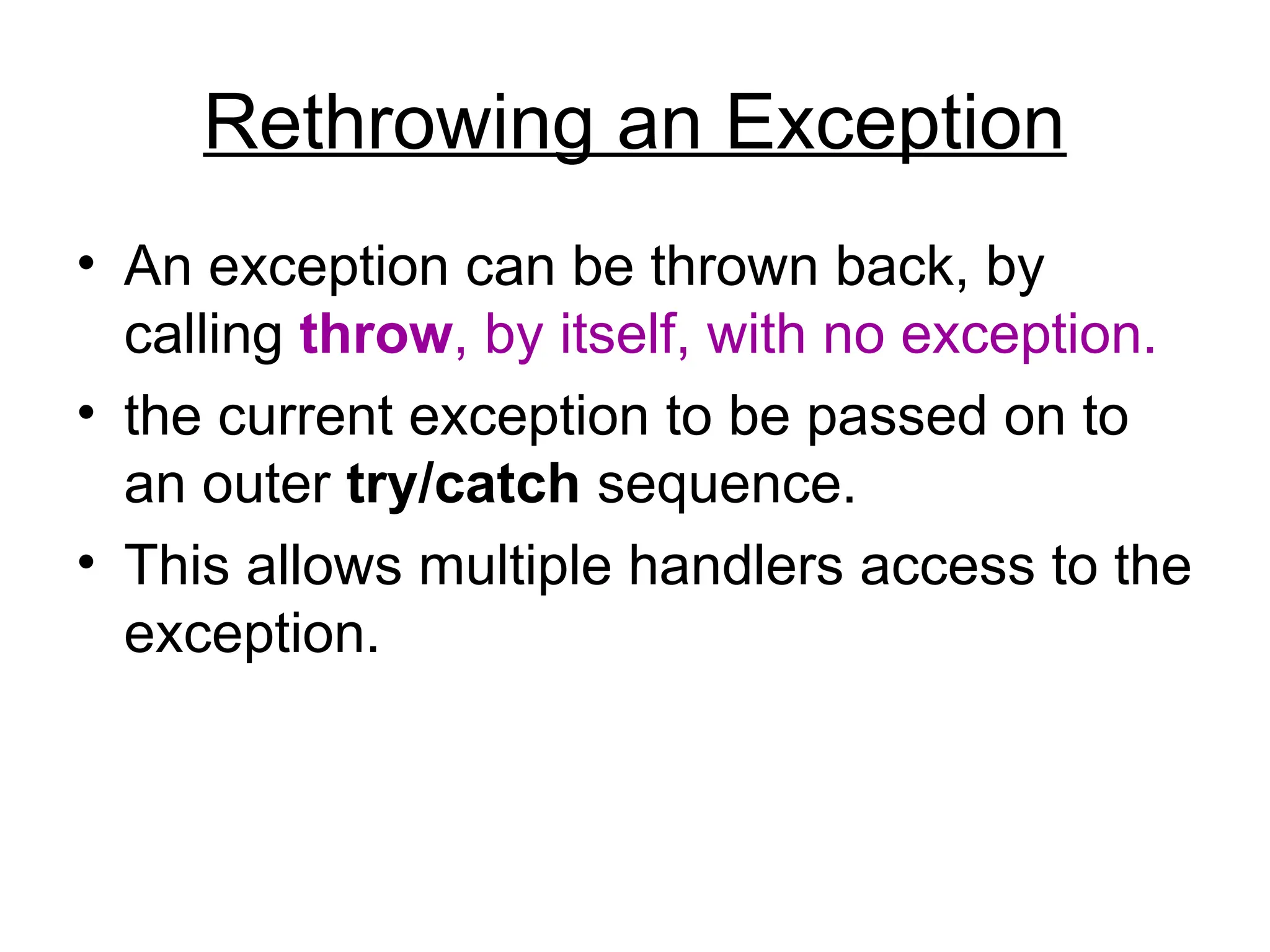 Rethrowing an Exception

• An exception can be thrown back, by calling throw, by itself, with no exception.
• the current exception to be passed on to an outer try/catch sequence.
• This allows multiple handlers access to the exception.